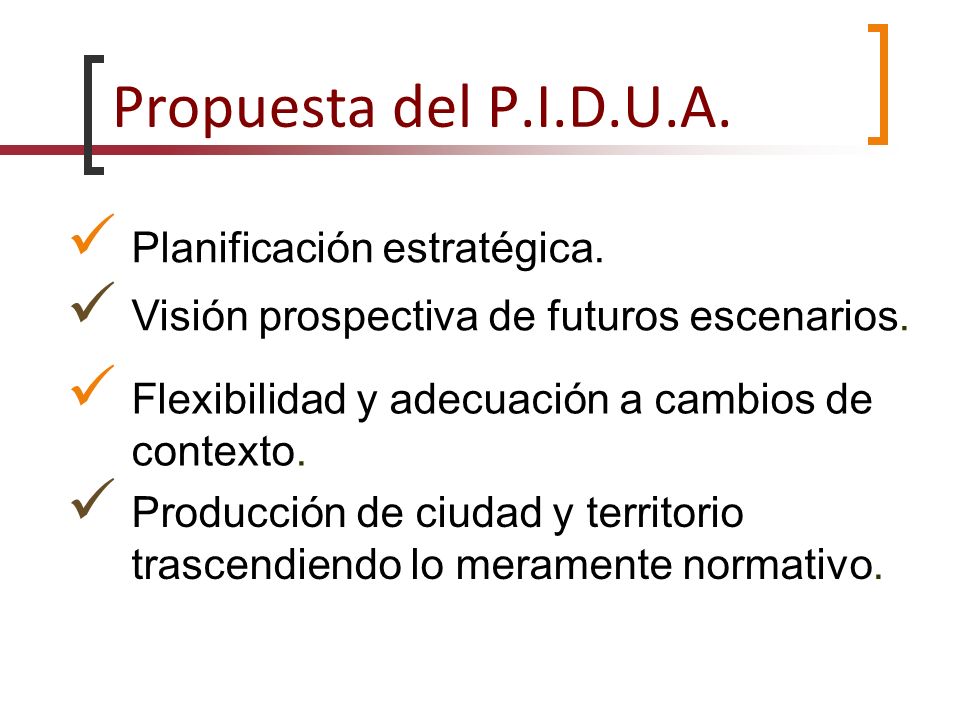 Propuesta del P.I.D.U.A.

✓ Planificación estratégica.

✓ Visión prospectiva de futuros escenarios.

✓ Flexibilidad y adecuación a cambios de contexto.

✓ Producción de ciudad y territorio trascendiendo lo meramente normativo.